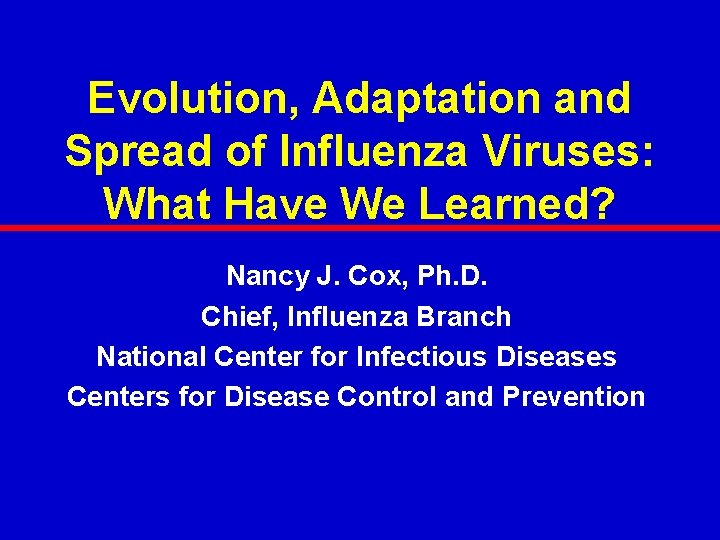 Evolution, Adaptation and Spread of Influenza Viruses: What Have We Learned?

Nancy J. Cox, Ph.D.
Chief, Influenza Branch
National Center for Infectious Diseases
Centers for Disease Control and Prevention